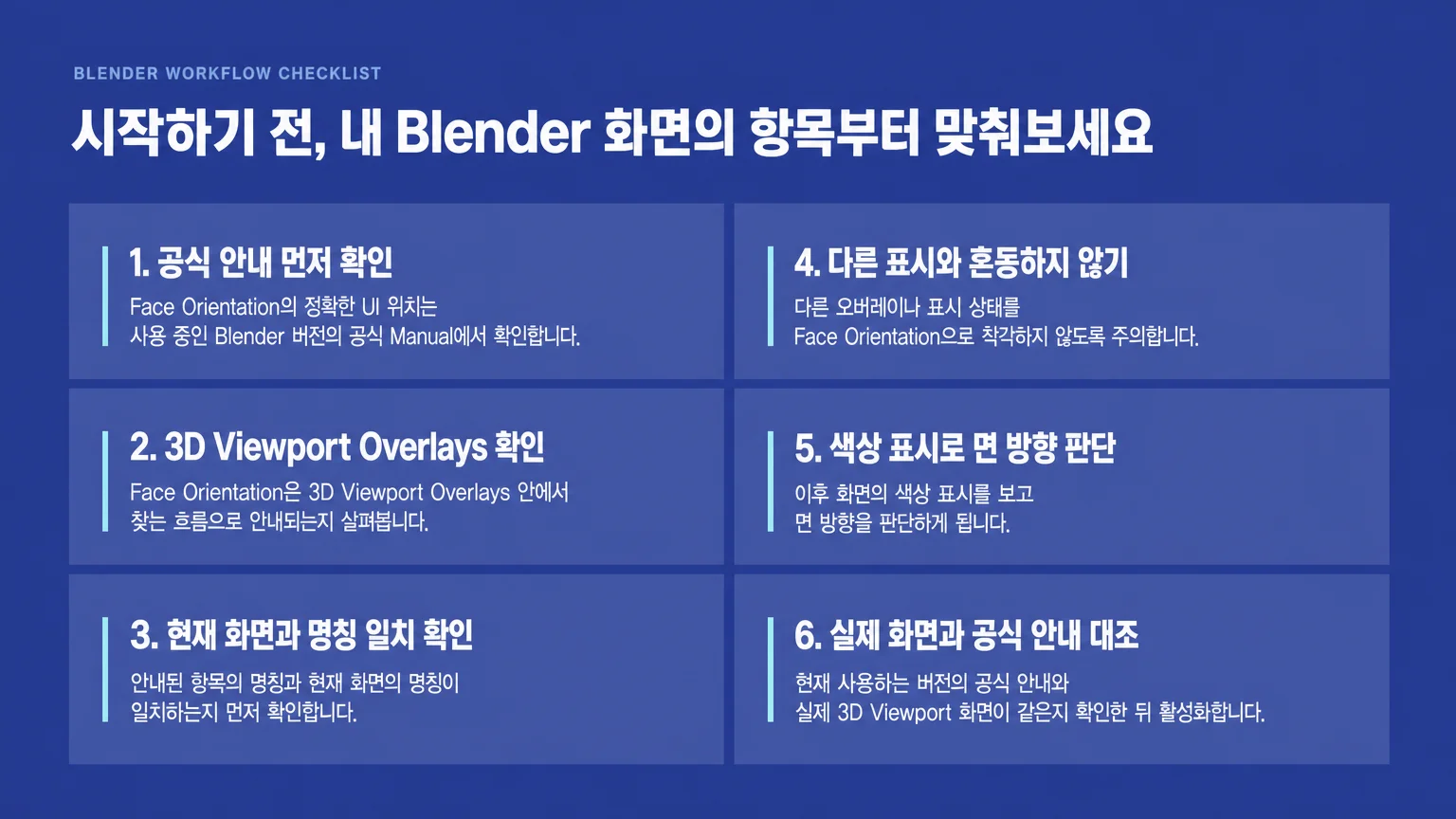 BLENDER WORKFLOW CHECKLIST

시작하기 전, 내 Blender 화면의 항목부터 맞춰보세요

1. 공식 안내 먼저 확인

Face Orientation의 정확한 UI 위치는 사용 중인 Blender 버전의 공식 Manual에서 확인합니다.

2. 3D Viewport Overlays 확인

Face Orientation은 3D Viewport Overlays 안에서 찾는 흐름으로 안내되는지 살펴봅니다.

3. 현재 화면과 명칭 일치 확인

안내된 항목의 명칭과 현재 화면의 명칭이 일치하는지 먼저 확인합니다.

4. 다른 표시와 혼동하지 않기

다른 오버레이나 표시 상태를 Face Orientation으로 착각하지 않도록 주의합니다.

5. 색상 표시로 면 방향 판단

이후 화면의 색상 표시를 보고 면 방향을 판단하게 됩니다.

6. 실제 화면과 공식 안내 대조

현재 사용하는 버전의 공식 안내와 실제 3D Viewport 화면이 같은지 확인한 뒤 활성화합니다.